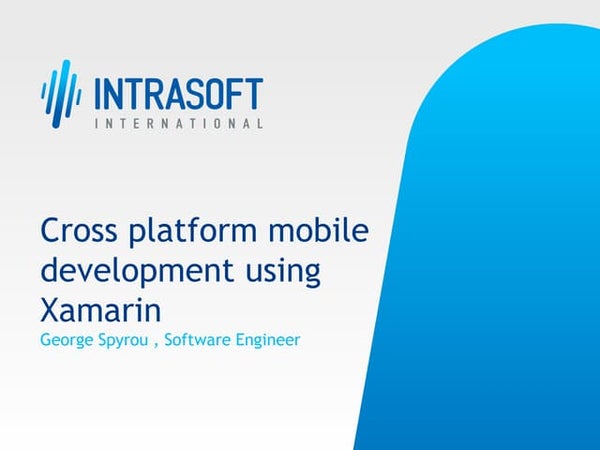 INTRASOFT
INTERNATIONAL

Cross platform mobile development using Xamarin
George Spyrou , Software Engineer